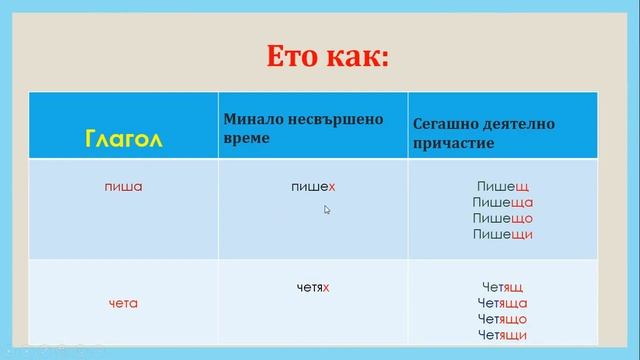 Ето как:

| Глагол | Минало несвършено време | Сегашно деятелно причастие |
|---|---|---|
| пиша | пишех | Пишещ Пишеща Пишещо Пишещи |
| чета | четях | Четящ Четяща Четящо Четящи |